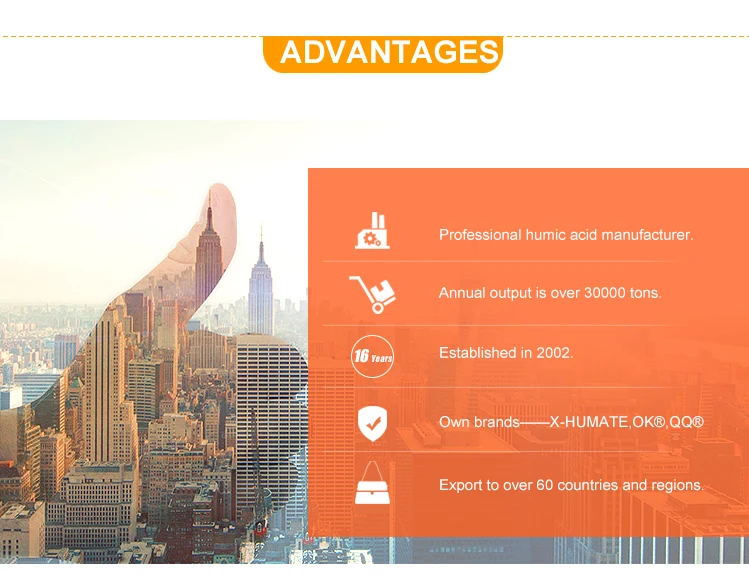 ADVANTAGES

Professional humic acid manufacturer.

Annual output is over 30000 tons.

16 Years

Established in 2002.

Own brands——X-HUMATE,OK®,QQ®

Export to over 60 countries and regions.